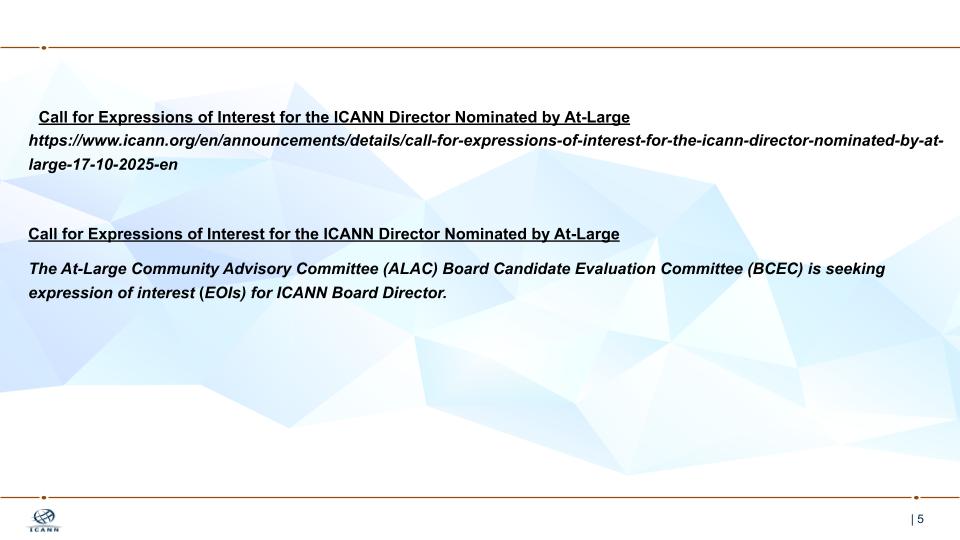 Call for Expressions of Interest for the ICANN Director Nominated by At-Large
https://www.icann.org/en/announcements/details/call-for-expressions-of-interest-for-the-icann-director-nominated-by-at-large-17-10-2025-en

Call for Expressions of Interest for the ICANN Director Nominated by At-Large

The At-Large Community Advisory Committee (ALAC) Board Candidate Evaluation Committee (BCEC) is seeking expression of interest (EOIs) for ICANN Board Director.

ICANN

| 5